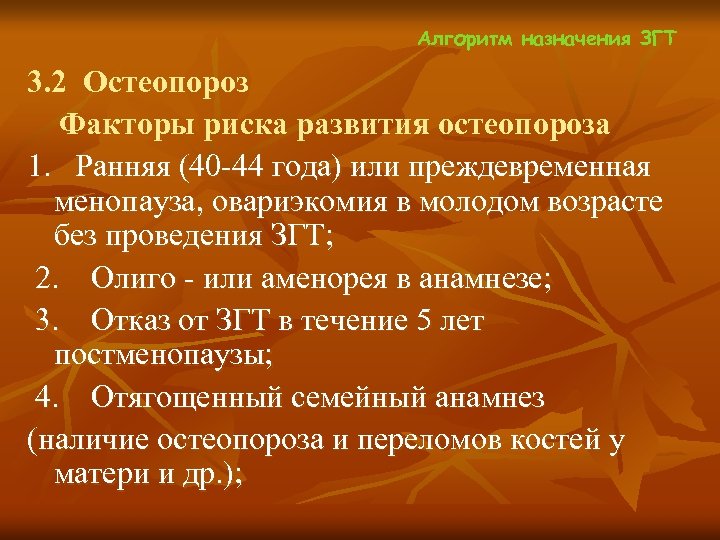 Алгоритм назначения ЗГТ

3.2 Остеопороз

Факторы риска развития остеопороза

1. Ранняя (40-44 года) или преждевременная менопауза, овариэкомия в молодом возрасте без проведения ЗГТ;

2. Олиго - или аменорея в анамнезе;

3. Отказ от ЗГТ в течение 5 лет постменопаузы;

4. Отягощенный семейный анамнез

(наличие остеопороза и переломов костей у матери и др.);